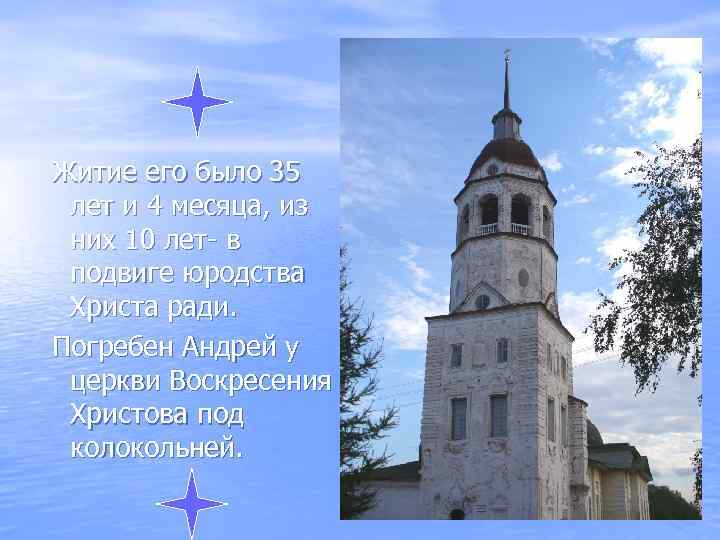 Житие его было 35 лет и 4 месяца, из них 10 лет- в подвиге юродства Христа ради.

Погребен Андрей у церкви Воскресения Христова под колокольней.